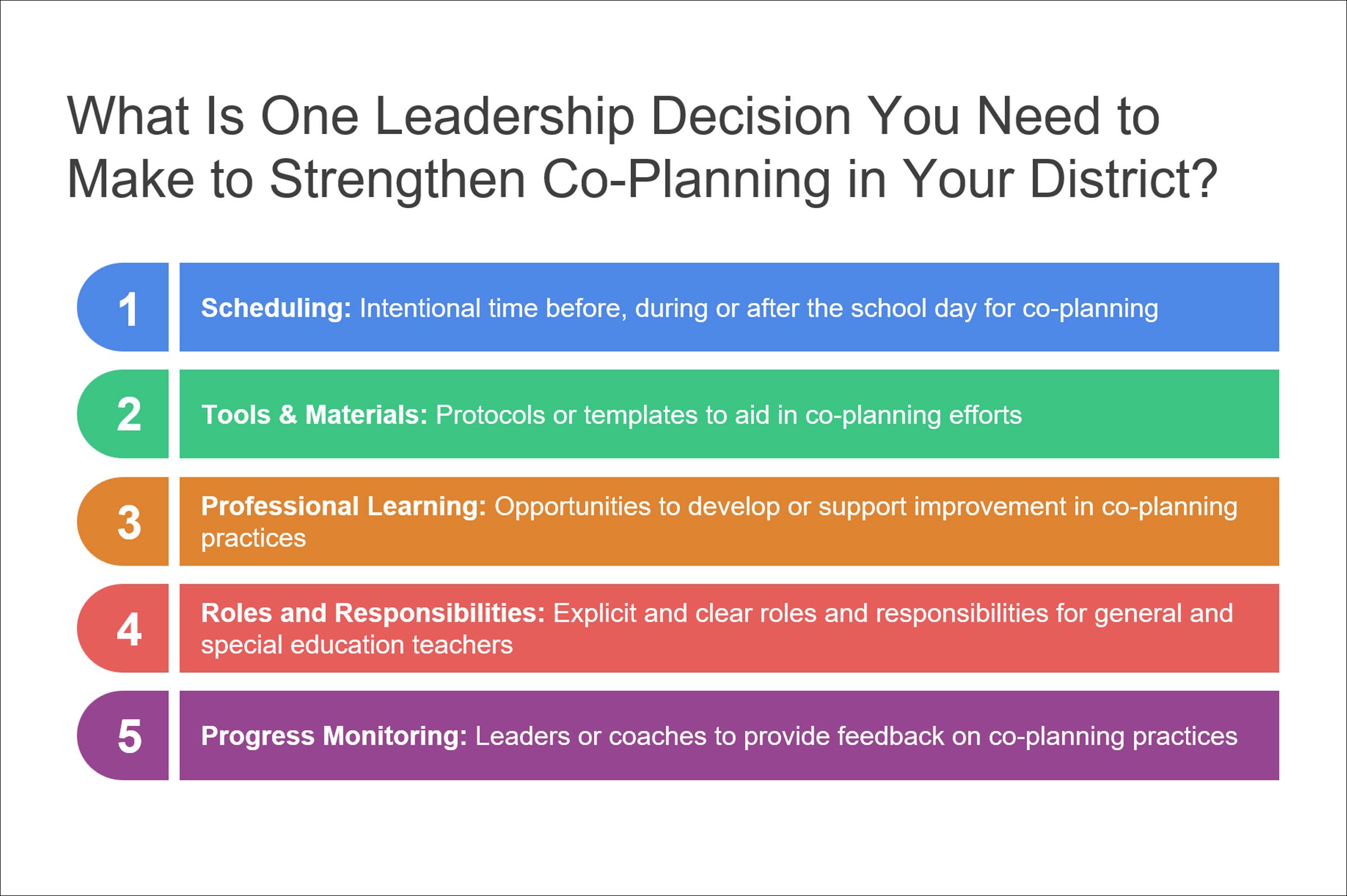 What Is One Leadership Decision You Need to Make to Strengthen Co-Planning in Your District?

1

Scheduling: Intentional time before, during or after the school day for co-planning

2

Tools & Materials: Protocols or templates to aid in co-planning efforts

3

Professional Learning: Opportunities to develop or support improvement in co-planning practices

4

Roles and Responsibilities: Explicit and clear roles and responsibilities for general and special education teachers

5

Progress Monitoring: Leaders or coaches to provide feedback on co-planning practices